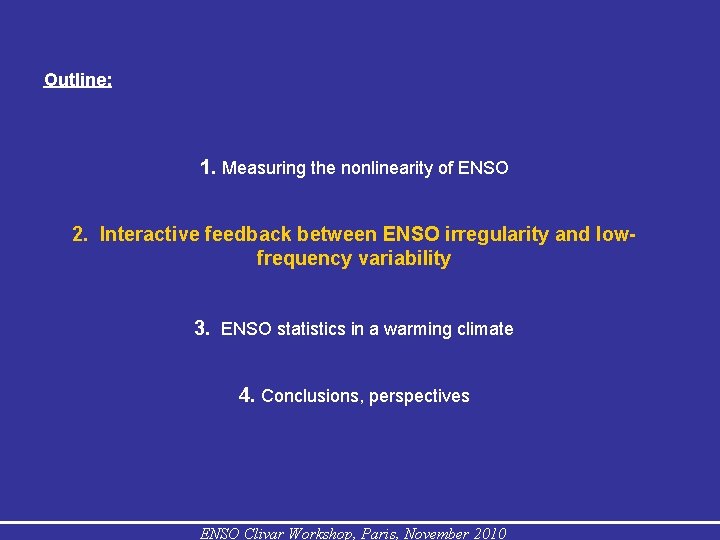 Outline:

1. Measuring the nonlinearity of ENSO

2. Interactive feedback between ENSO irregularity and low-frequency variability

3. ENSO statistics in a warming climate

4. Conclusions, perspectives

ENSO Clivar Workshop, Paris, November 2010